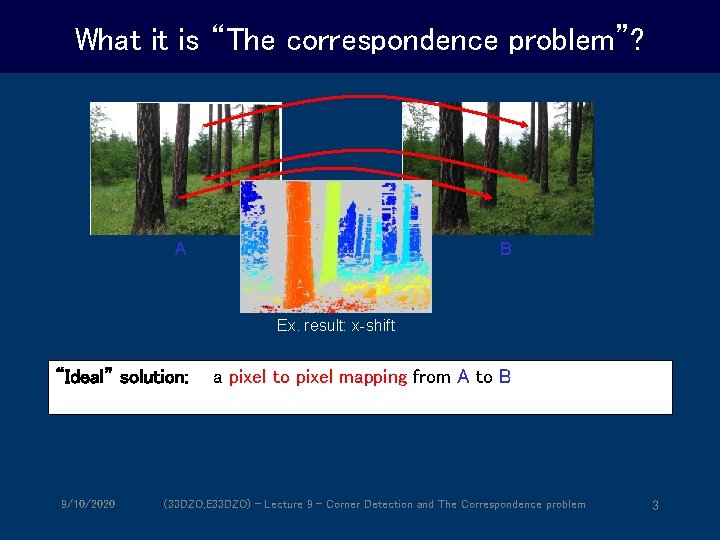 What it is "The correspondence problem"?

A

B

Ex. result: x-shift

"Ideal" solution: a pixel to pixel mapping from A to B

9/10/2020

(33DZO,E33DZO) – Lecture 9 – Corner Detection and The Correspondence problem

3